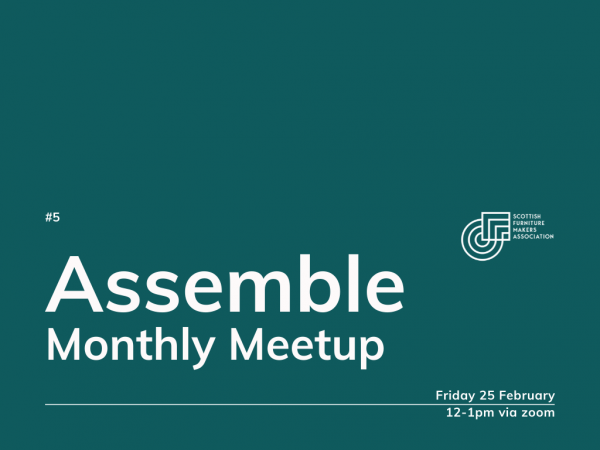 #5

SCOTTISH FURNITURE MAKERS ASSOCIATION

Assemble
Monthly Meetup

Friday 25 February
12-1pm via zoom